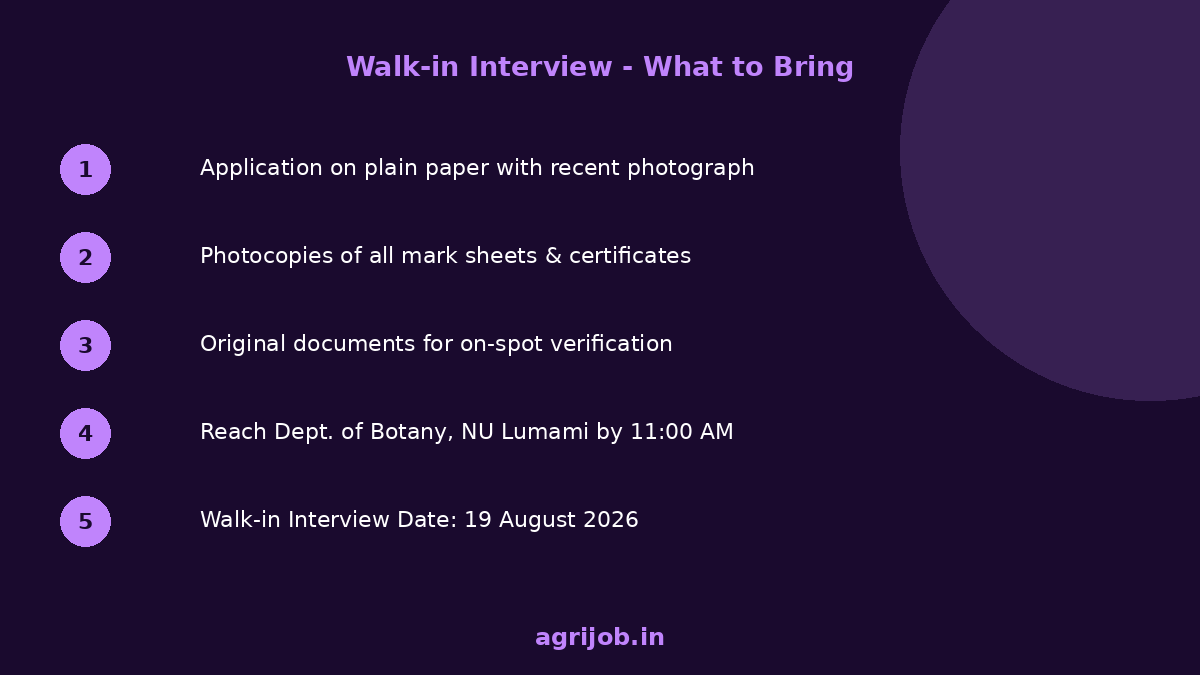 Walk-in Interview - What to Bring

1 Application on plain paper with recent photograph

2 Photocopies of all mark sheets & certificates

3 Original documents for on-spot verification

4 Reach Dept. of Botany, NU Lumami by 11:00 AM

5 Walk-in Interview Date: 19 August 2026

agrijob.in